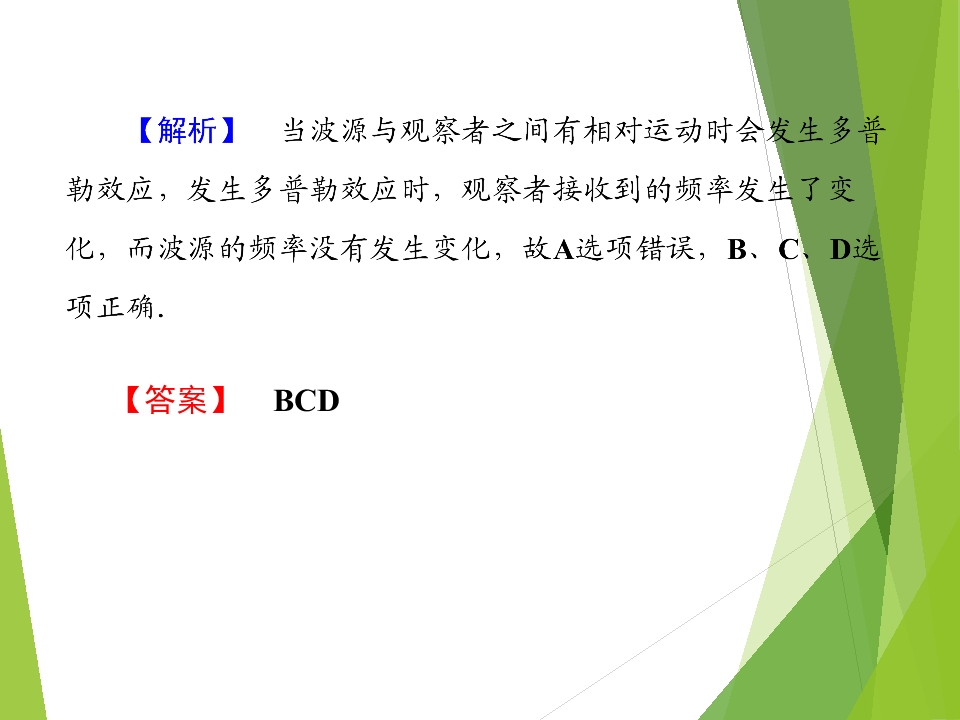 【解析】　当波源与观察者之间有相对运动时会发生多普勒效应，发生多普勒效应时，观察者接收到的频率发生了变化，而波源的频率没有发生变化，故A选项错误，B、C、D选项正确.

【答案】　BCD